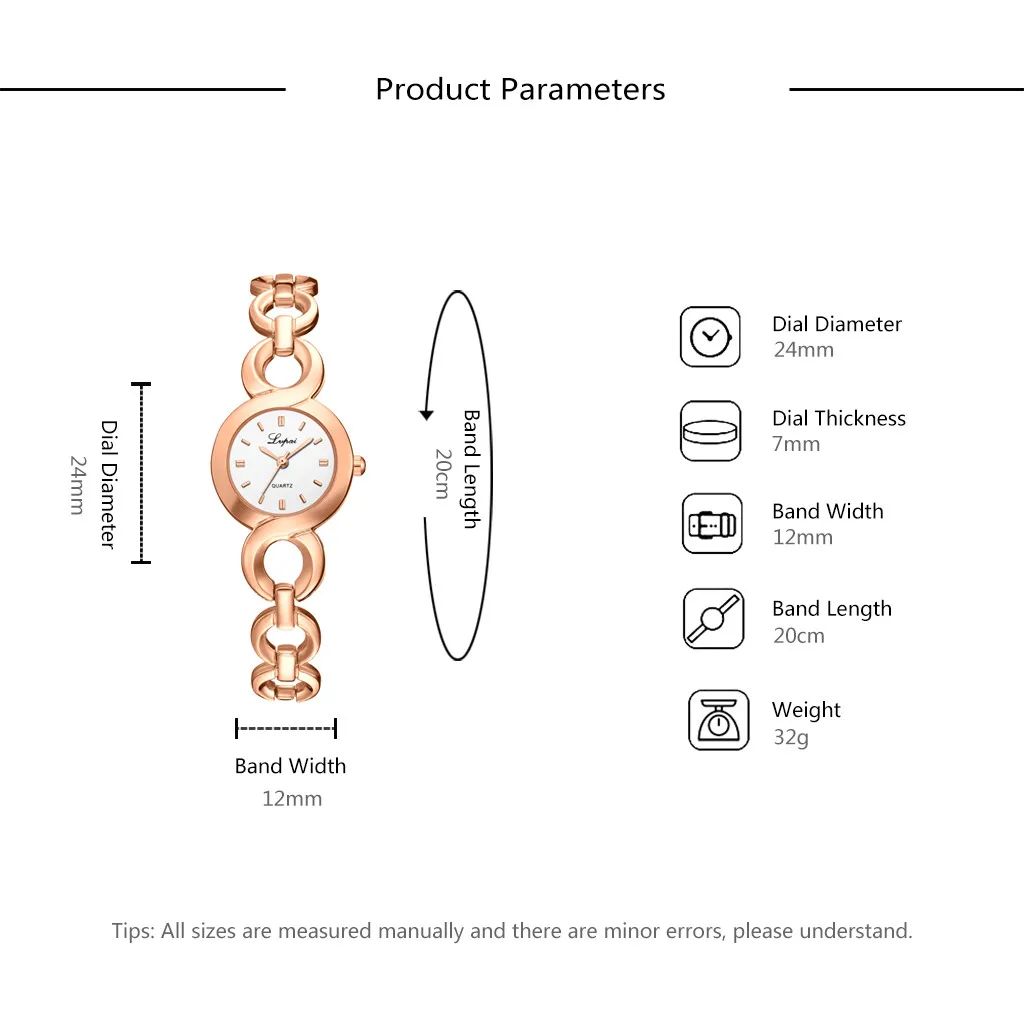 Product Parameters

Dial Diameter
24mm

Lvpai
QUARTZ

Band Length
20cm

Band Width
12mm

Dial Diameter
24mm

Dial Thickness
7mm

Band Width
12mm

Band Length
20cm

Weight
32g

Tips: All sizes are measured manually and there are minor errors, please understand.